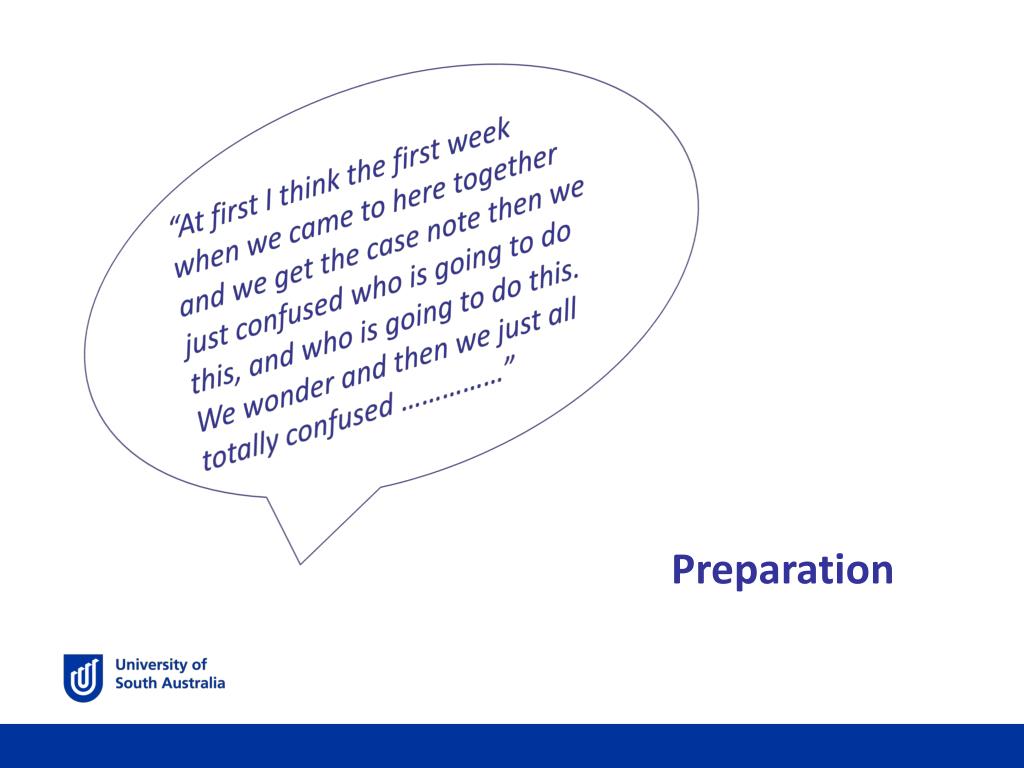 “At first I think the first week when we came to here together and we get the case note then we just confused who is going to do this, and who is going to do this. We wonder and then we just all totally confused ……………”

Preparation

University of South Australia